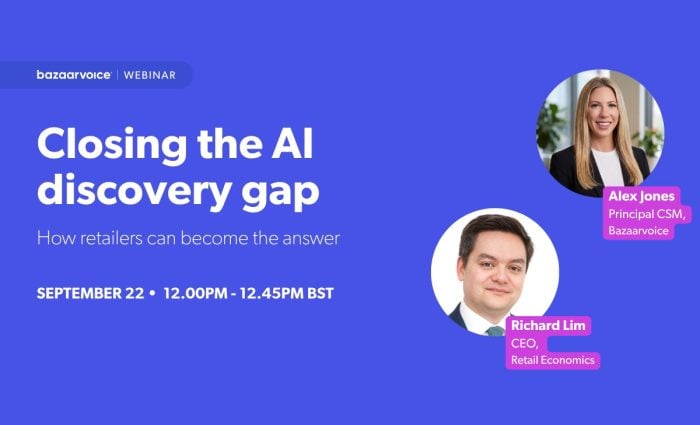 bazaarvoice | WEBINAR

Closing the AI discovery gap

How retailers can become the answer

SEPTEMBER 22 • 12.00PM - 12.45PM BST

Alex Jones
Principal CSM, Bazaarvoice

Richard Lim
CEO, Retail Economics